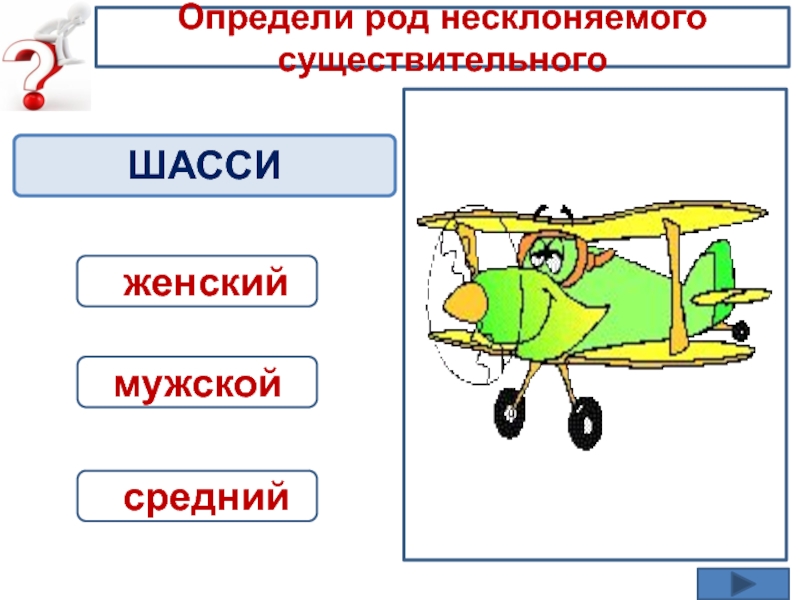 Определи род несклоняемого существительного

ШАССИ

женский

мужской

средний